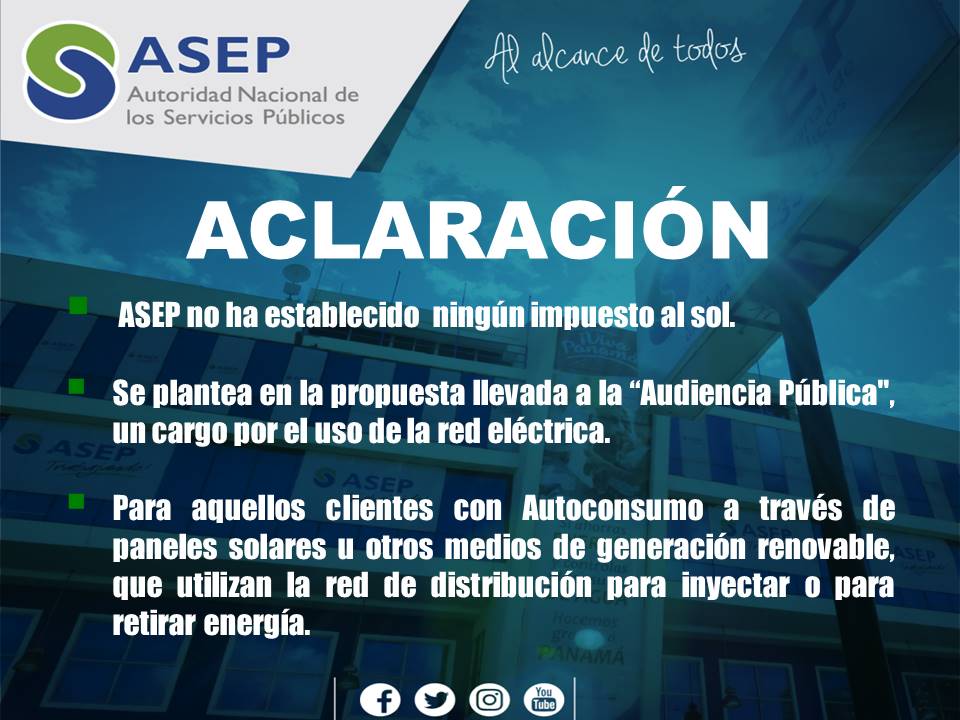 ASEP
Autoridad Nacional de los Servicios Públicos

Al alcance de todos

ACLARACIÓN

ASEP no ha establecido ningún impuesto al sol.

Se plantea en la propuesta llevada a la “Audiencia Pública", un cargo por el uso de la red eléctrica.

Para aquellos clientes con Autoconsumo a través de paneles solares u otros medios de generación renovable, que utilizan la red de distribución para inyectar o para retirar energía.

You Tube